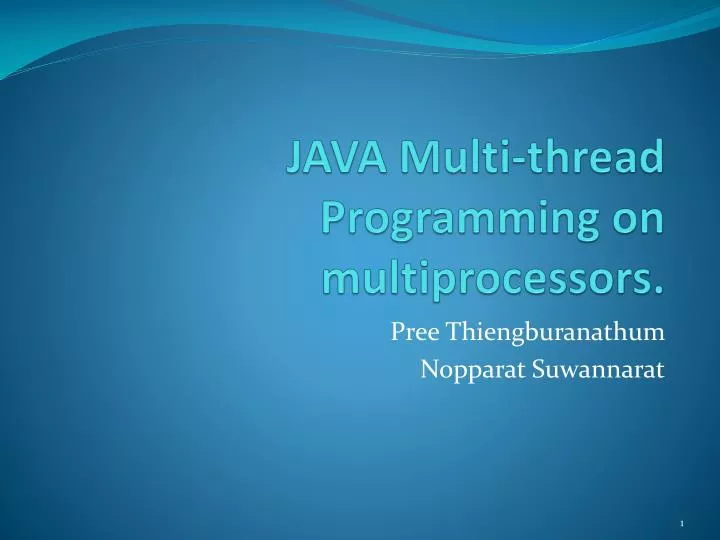 JAVA Multi-thread Programming on multiprocessors.

Pree Thiengburanathum
Nopparat Suwannarat

1